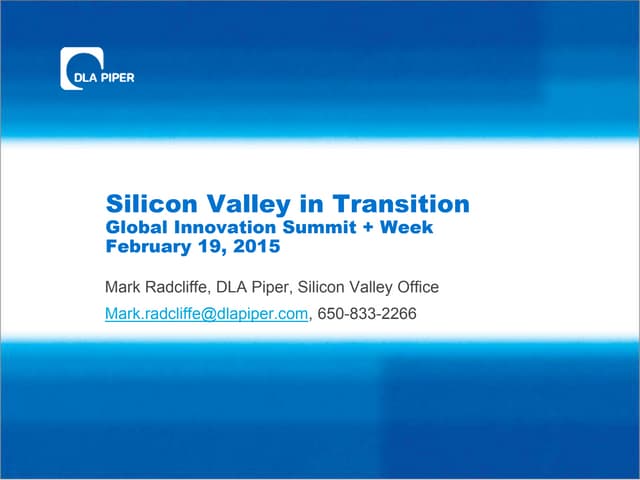 DLA PIPER

Silicon Valley in Transition
Global Innovation Summit + Week
February 19, 2015

Mark Radcliffe, DLA Piper, Silicon Valley Office

Mark.radcliffe@dlapiper.com, 650-833-2266